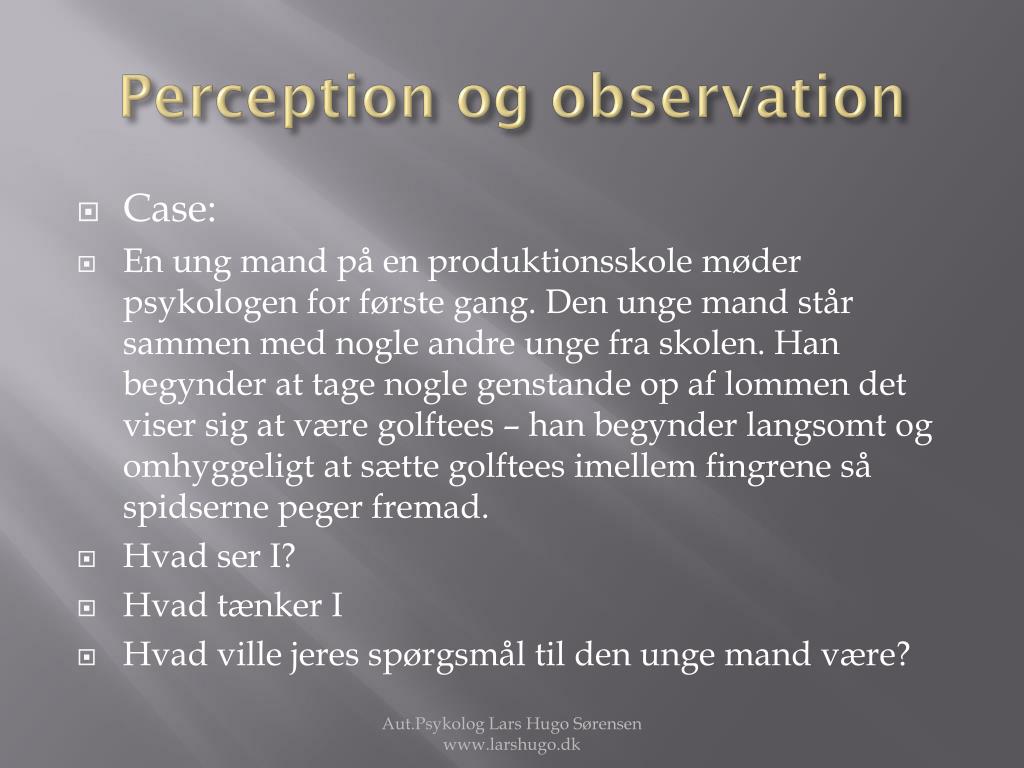 Perception og observation

Case:

En ung mand på en produktionsskole møder psykologen for første gang. Den unge mand står sammen med nogle andre unge fra skolen. Han begynder at tage nogle genstande op af lommen det viser sig at være golftees – han begynder langsomt og omhyggeligt at sætte golftees imellem fingrene så spidserne peger fremad.

Hvad ser I?

Hvad tænker I

Hvad ville jeres spørgsmål til den unge mand være?

Aut.Psykolog Lars Hugo Sørensen
www.larshugo.dk